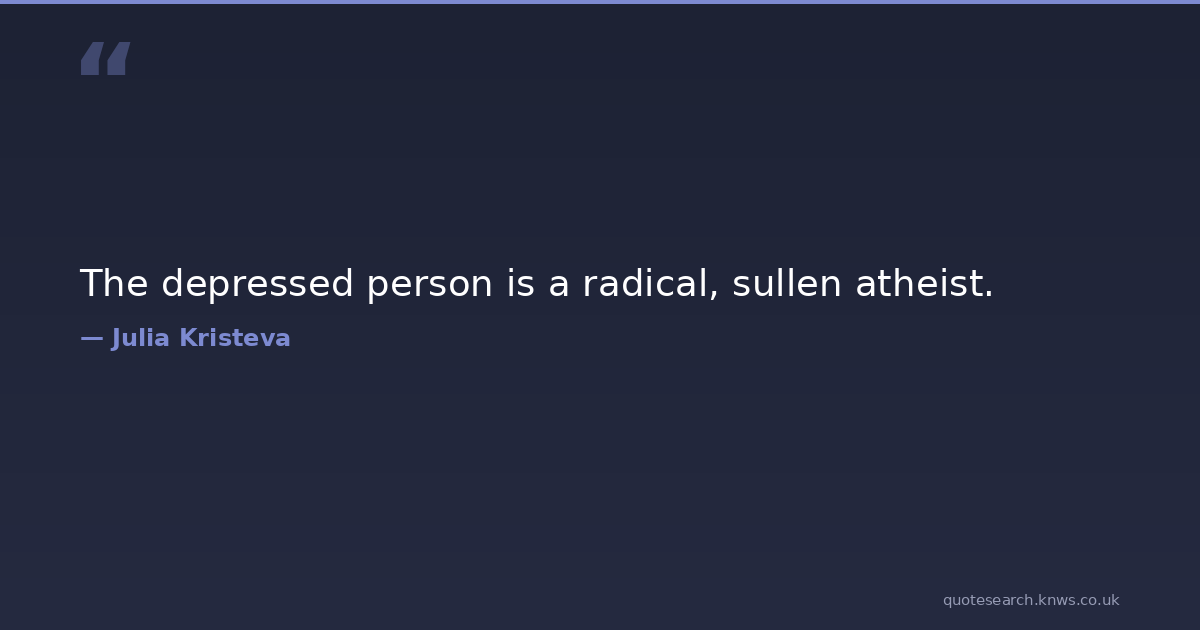 “

The depressed person is a radical, sullen atheist.

— Julia Kristeva

quotesearch.knws.co.uk